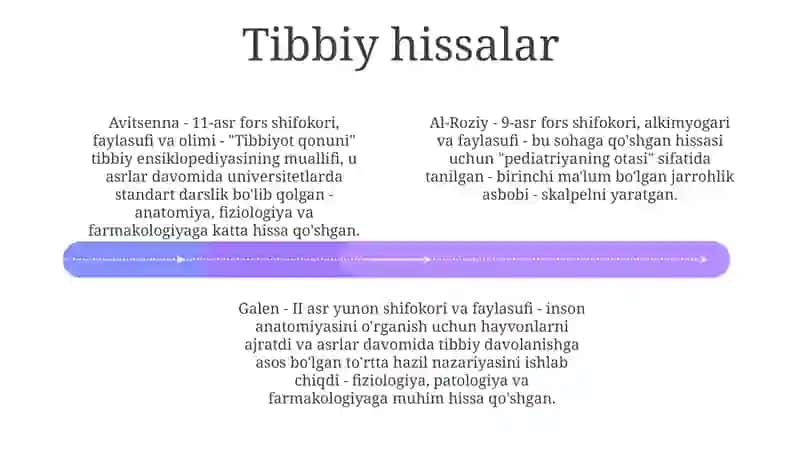 Tibbiy hissalar

Avitsenna - 11-asr fors shifokori, faylasufi va olimi - "Tibbiyot qonuni" tibbiy ensiklopediyasining muallifi, u asrlar davomida universitetlarda standart darslik bo'lib qolgan - anatomiya, fiziologiya va farmakologiyaga katta hissa qo'shgan.

Al-Roziy - 9-asr fors shifokori, alkimyogari va faylasufi - bu sohaga qo'shgan hissasi uchun "pediatriyaning otasi" sifatida tanilgan - birinchi ma'lum bo'lgan jarrohlik asbobi - skalpelni yaratgan.

Galen - II asr yunon shifokori va faylasufi - inson anatomiyasini o'rganish uchun hayvonlarni ajratdi va asrlar davomida tibbiy davolanishga asos bo'lgan to'rtta hazil nazariyasini ishlab chiqdi - fiziologiya, patologiya va farmakologiyaga muhim hissa qo'shgan.